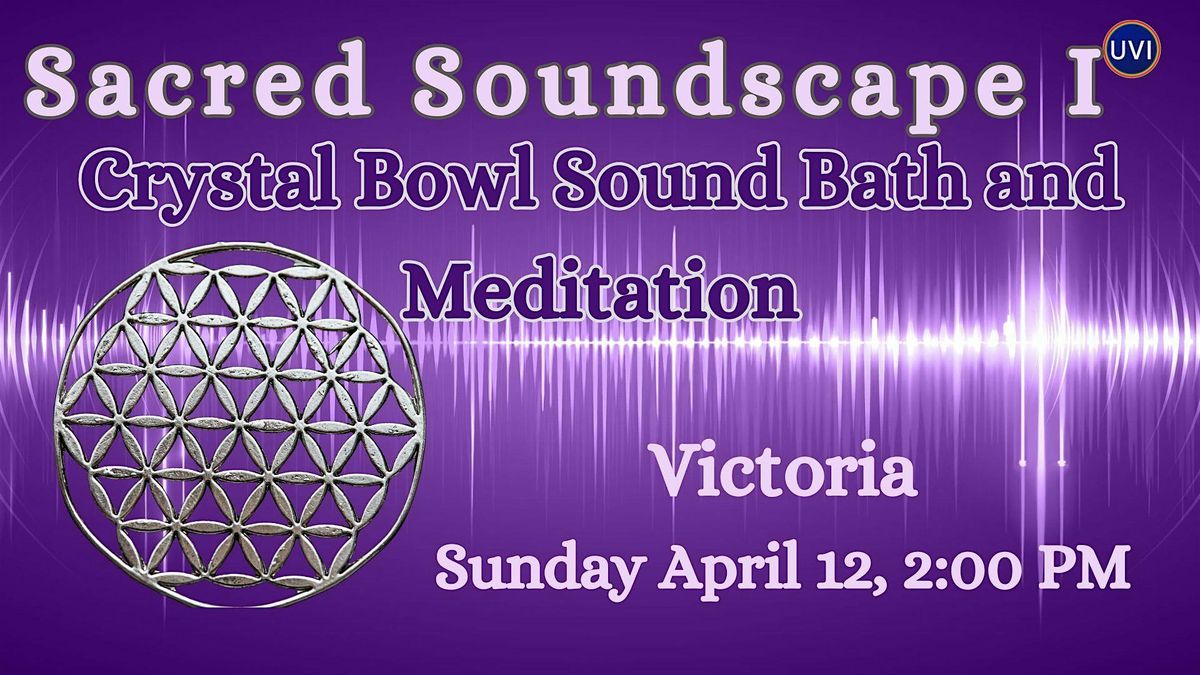 Sacred Soundscape I
UVI
Crystal Bowl Sound Bath and Meditation

Victoria
Sunday April 12, 2:00 PM